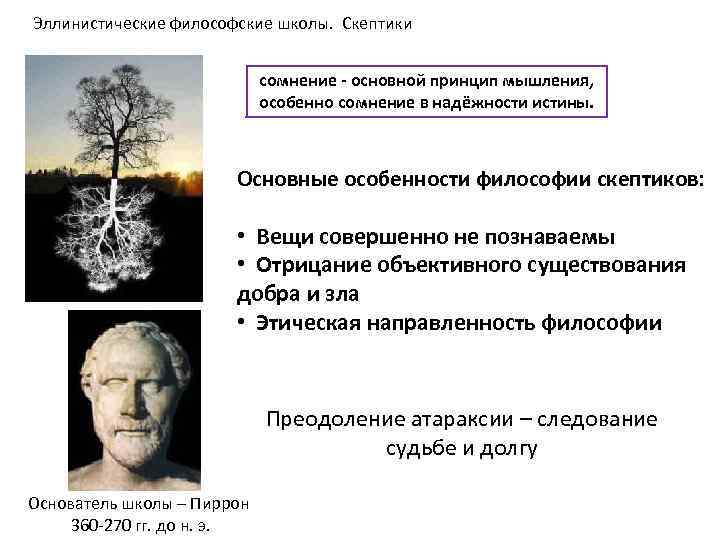 Эллинистические философские школы. Скептики

сомнение - основной принцип мышления, особенно сомнение в надёжности истины.

Основные особенности философии скептиков:

• Вещи совершенно не познаваемы
• Отрицание объективного существования добра и зла
• Этическая направленность философии

Преодоление атараксии – следование судьбе и долгу

Основатель школы – Пиррон
360-270 гг. до н. э.